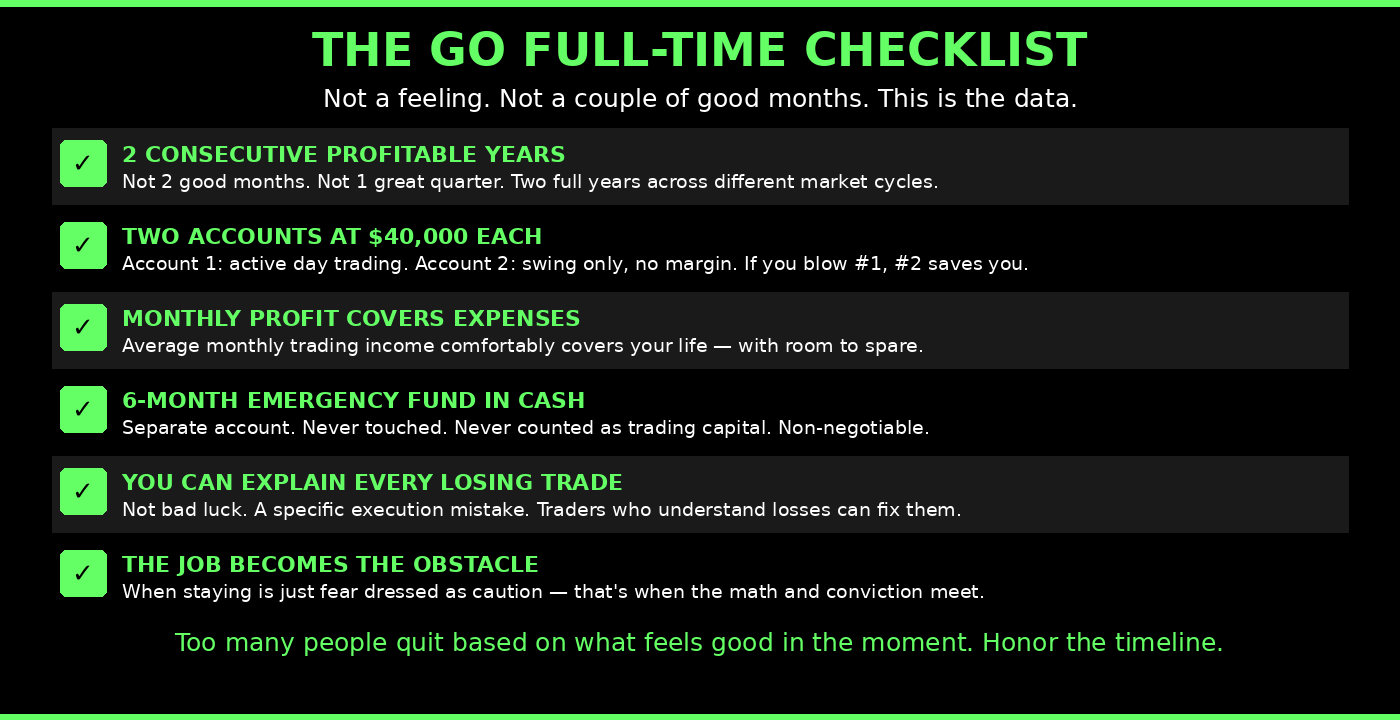 THE GO FULL-TIME CHECKLIST

Not a feeling. Not a couple of good months. This is the data.

✓ 2 CONSECUTIVE PROFITABLE YEARS
Not 2 good months. Not 1 great quarter. Two full years across different market cycles.

✓ TWO ACCOUNTS AT $40,000 EACH
Account 1: active day trading. Account 2: swing only, no margin. If you blow #1, #2 saves you.

✓ MONTHLY PROFIT COVERS EXPENSES
Average monthly trading income comfortably covers your life — with room to spare.

✓ 6-MONTH EMERGENCY FUND IN CASH
Separate account. Never touched. Never counted as trading capital. Non-negotiable.

✓ YOU CAN EXPLAIN EVERY LOSING TRADE
Not bad luck. A specific execution mistake. Traders who understand losses can fix them.

✓ THE JOB BECOMES THE OBSTACLE
When staying is just fear dressed as caution — that's when the math and conviction meet.

Too many people quit based on what feels good in the moment. Honor the timeline.